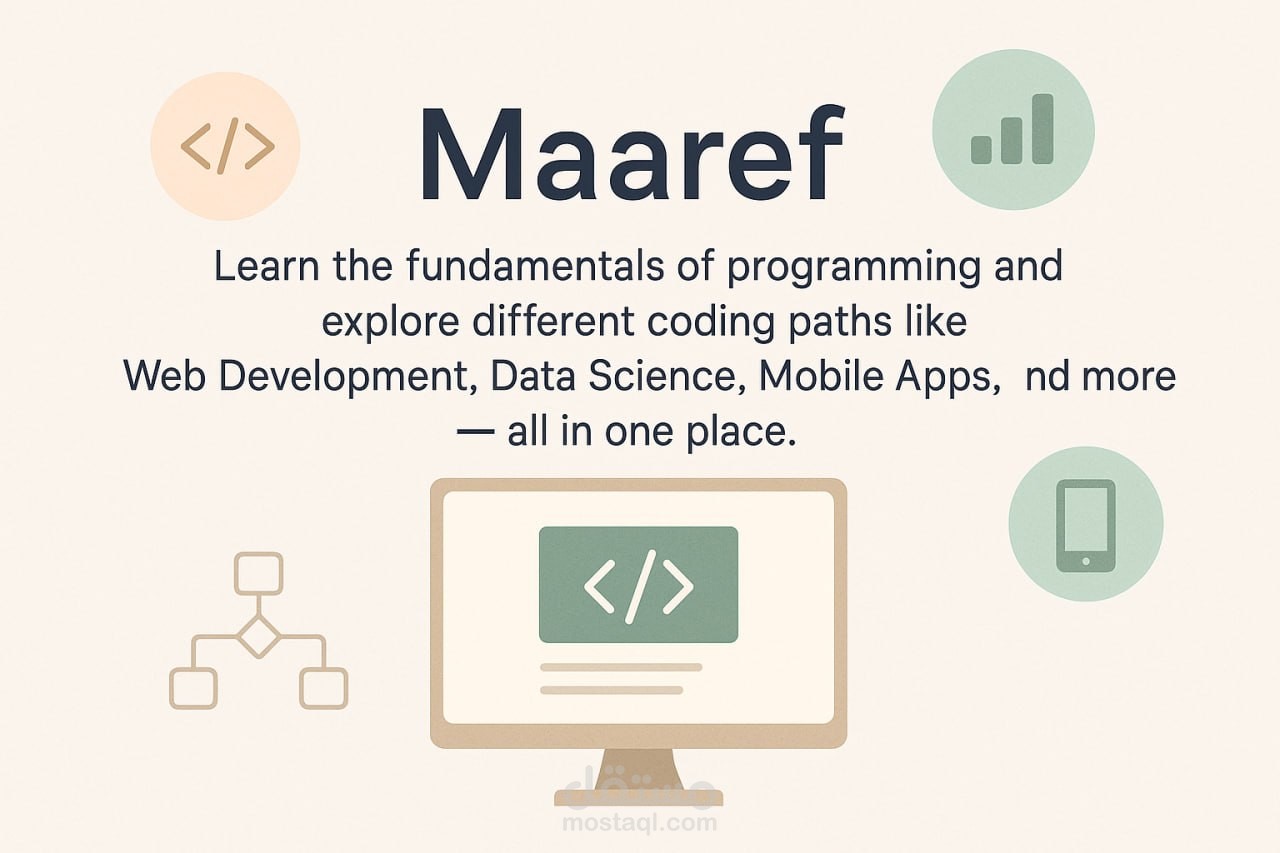 </>

Maaref

Learn the fundamentals of programming and explore different coding paths like Web Development, Data Science, Mobile Apps,  nd more — all in one place.

</>

مستقل
mostaql.com